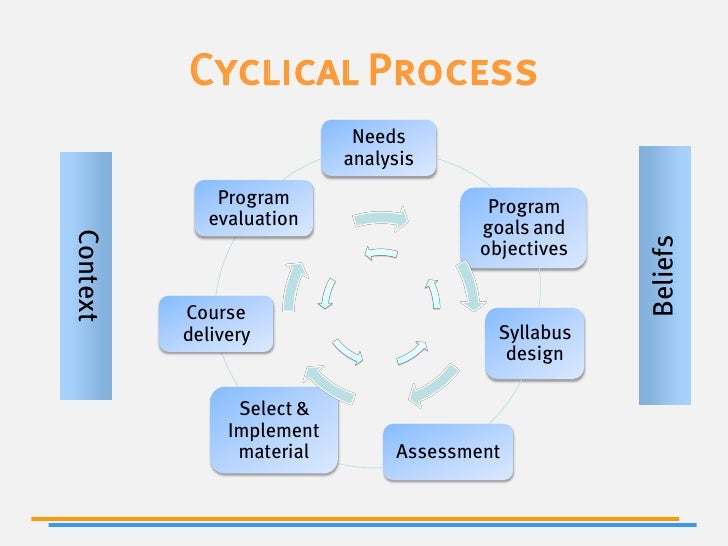 CYCLICAL PROCESS

Context

Needs analysis

Program goals and objectives

Syllabus design

Assessment

Select & Implement material

Course delivery

Program evaluation

Beliefs